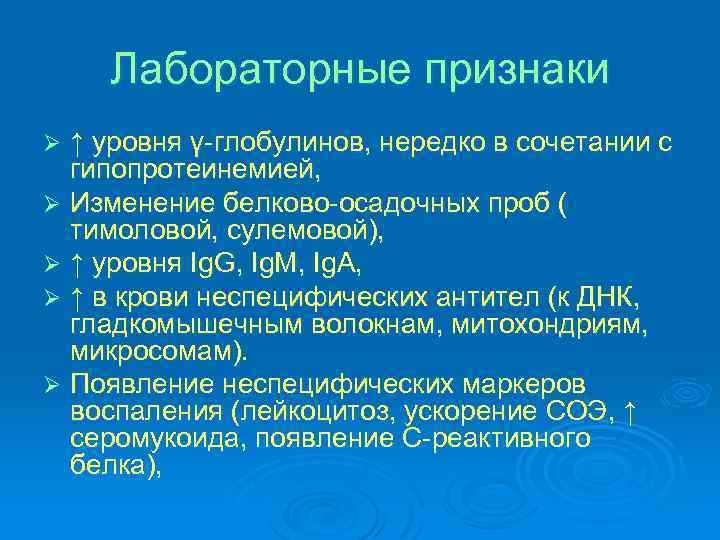 Лабораторные признаки

➢ ↑ уровня γ-глобулинов, нередко в сочетании с гипопротеинемией,
➢ Изменение белково-осадочных проб ( тимоловой, сулемовой),
➢ ↑ уровня IgG, IgM, IgA,
➢ ↑ в крови неспецифических антител (к ДНК, гладкомышечным волокнам, митохондриям, микросомам).
➢ Появление неспецифических маркеров воспаления (лейкоцитоз, ускорение СОЭ, ↑ серомукоида, появление С-реактивного белка),